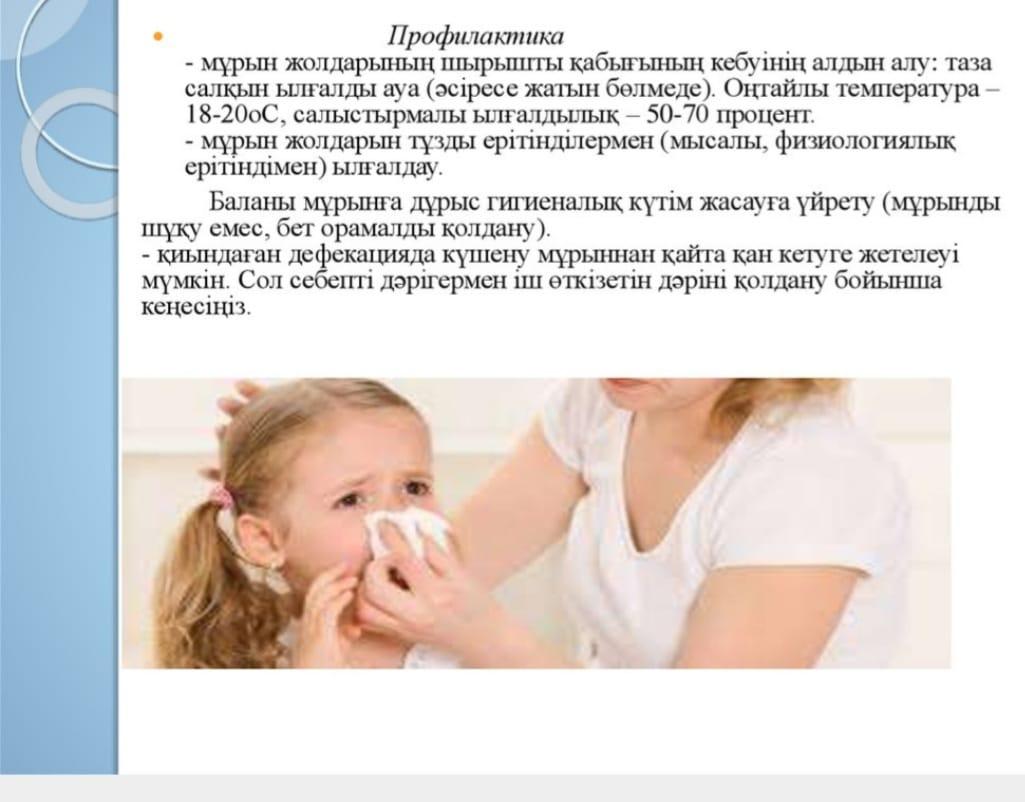 Профилактика
- мұрын жолдарының шырышты қабығының кебуінің алдын алу: таза салқын ылғалды ауа (әсіресе жатын бөлмеде). Оңтайлы температура – 18-20оС, салыстырмалы ылғалдылық – 50-70 процент.
- мұрын жолдарын тұзды ерітінділермен (мысалы, физиологиялық ерітіндімен) ылғалдау.

Баланы мұрынға дұрыс гигиеналық күтім жасауға үйрету (мұрынды шұқу емес, бет орамалды қолдану).
- қиындаған дефекацияда күшену мұрыннан қайта қан кетуге жетелеуі мүмкін. Сол себепті дәрігермен іш өткізетін дәріні қолдану бойынша кеңесіңіз.